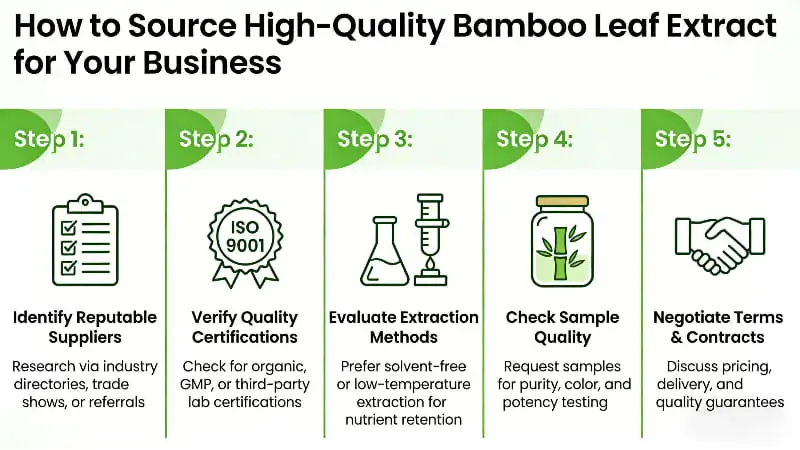 How to Source High-Quality Bamboo Leaf Extract for Your Business

Step 1:

Identify Reputable Suppliers

Research via industry directories, trade shows, or referrals

Step 2:

ISO 9001

Verify Quality Certifications

Check for organic, GMP, or third-party lab certifications

Step 3:

Evaluate Extraction Methods

Prefer solvent-free or low-temperature extraction for nutrient retention

Step 4:

Check Sample Quality

Request samples for purity, color, and potency testing

Step 5:

Negotiate Terms & Contracts

Discuss pricing, delivery, and quality guarantees